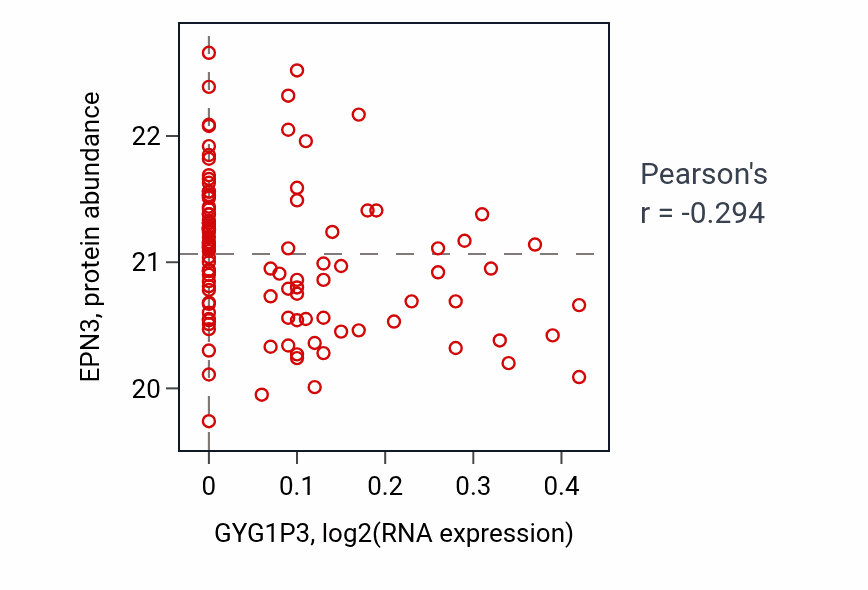 EPN3, protein abundance

22
21
20

0
0.1
0.2
0.3
0.4

GYG1P3, log2(RNA expression)

Pearson's
r = -0.294